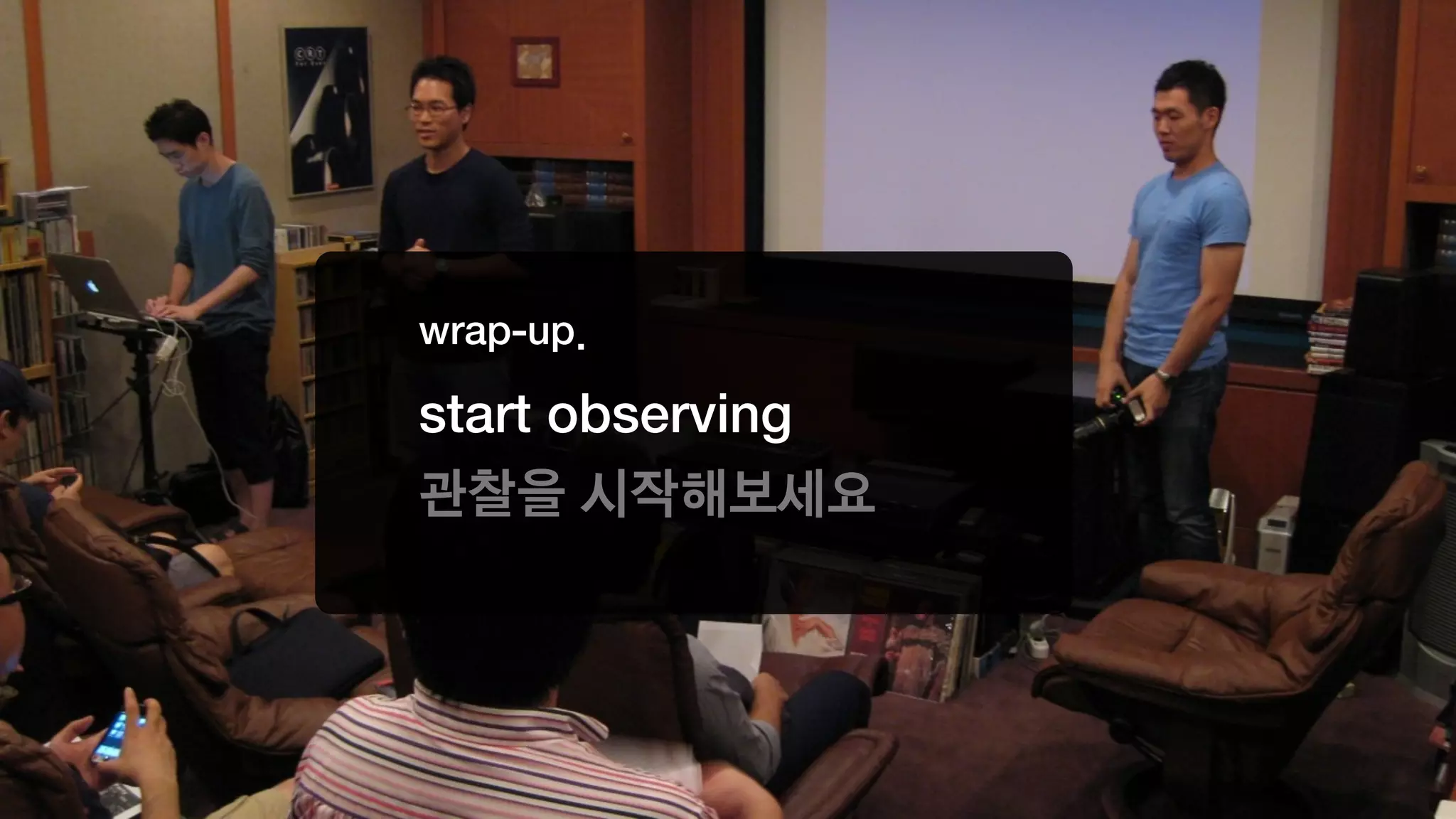 wrap-up.

start observing

관찰을 시작해보세요